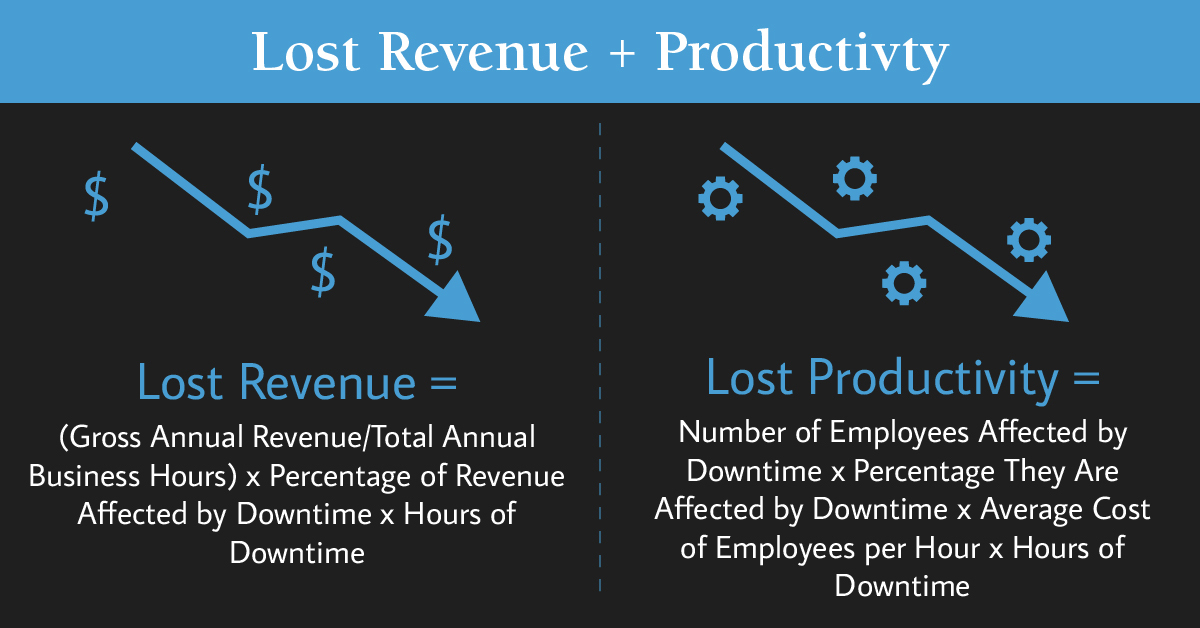 Lost Revenue + Productivty

$ $ $ $

Lost Revenue =

(Gross Annual Revenue/Total Annual Business Hours) x Percentage of Revenue Affected by Downtime x Hours of Downtime

Lost Productivity =

Number of Employees Affected by Downtime x Percentage They Are Affected by Downtime x Average Cost of Employees per Hour x Hours of Downtime